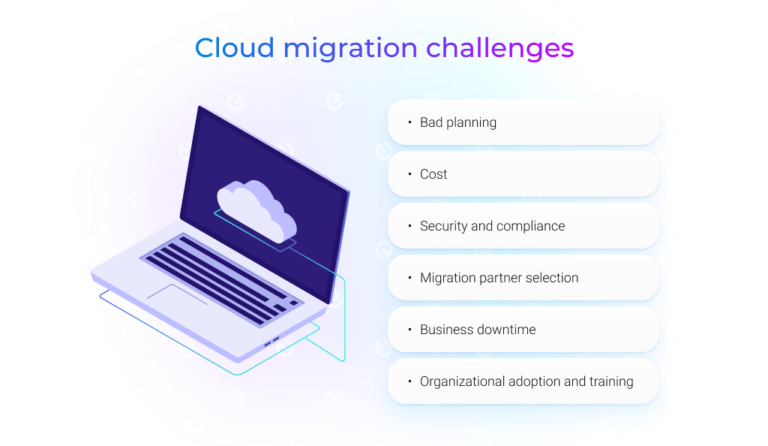 Cloud migration challenges

• Bad planning

• Cost

• Security and compliance

• Migration partner selection

• Business downtime

• Organizational adoption and training